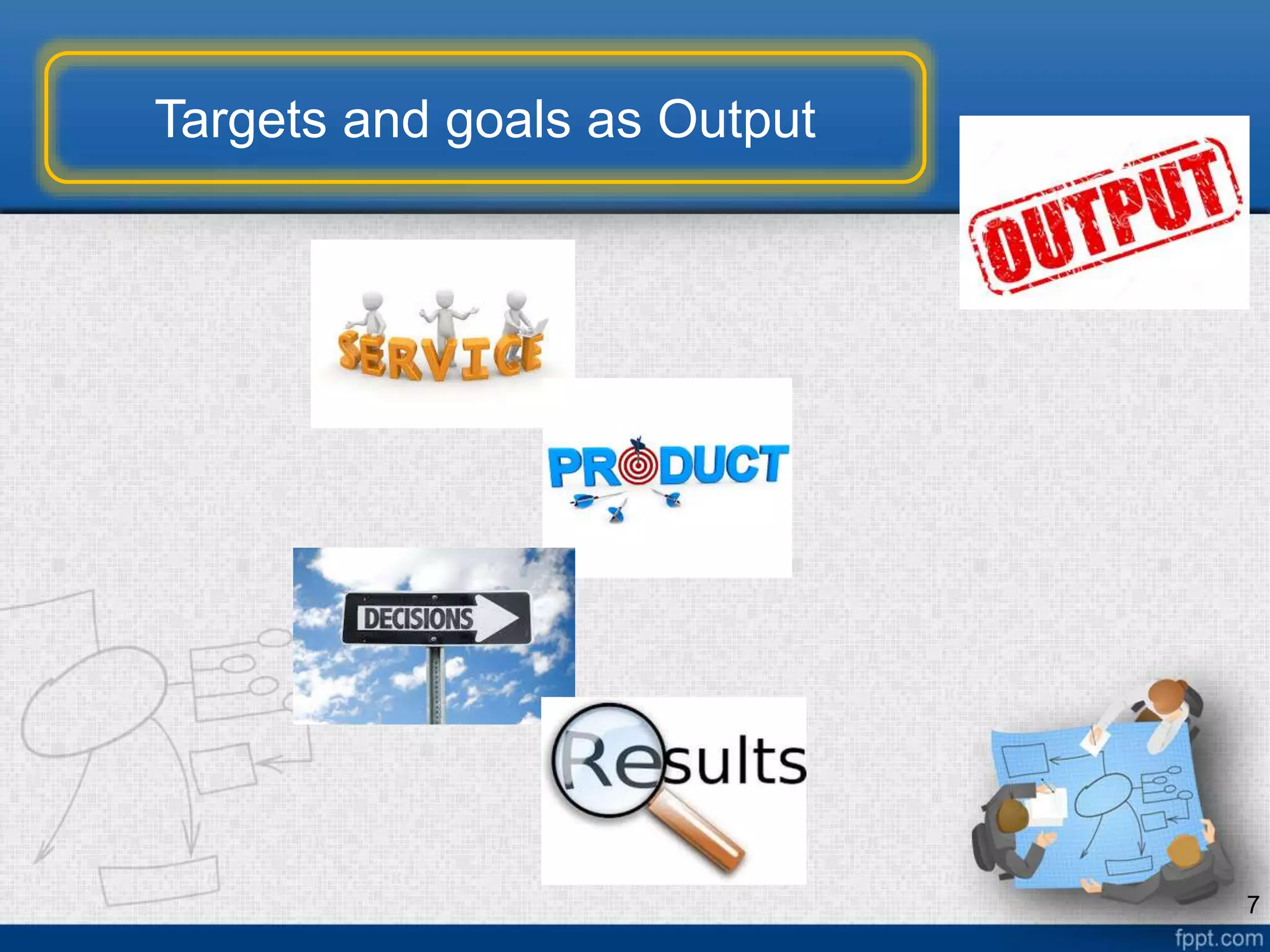 Targets and goals as Output

OUTPUT

SERVICE

PRODUCT

DECISIONS

Results

7

fppt.com